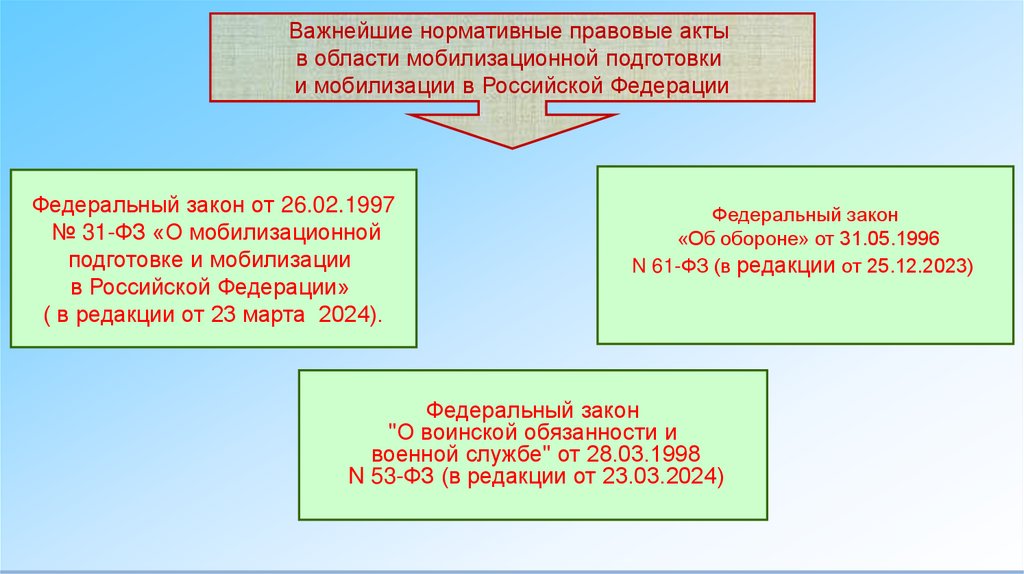 Важнейшие нормативные правовые акты в области мобилизационной подготовки и мобилизации в Российской Федерации

Федеральный закон от 26.02.1997 № 31-ФЗ «О мобилизационной подготовке и мобилизации в Российской Федерации» ( в редакции от 23 марта 2024).

Федеральный закон «Об обороне» от 31.05.1996 N 61-ФЗ (в редакции от 25.12.2023)

Федеральный закон "О воинской обязанности и военной службе" от 28.03.1998 N 53-ФЗ (в редакции от 23.03.2024)